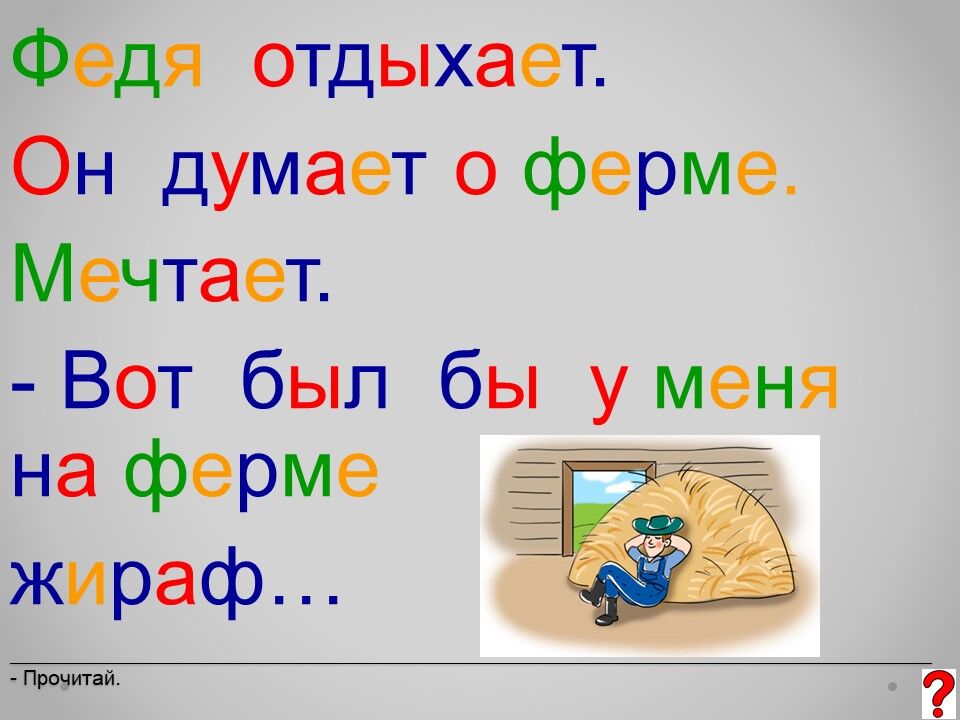 Федя отдыхает.

Он думает о ферме.

Мечтает.

- Вот был бы у меня на ферме жираф…

- Прочитай.

?